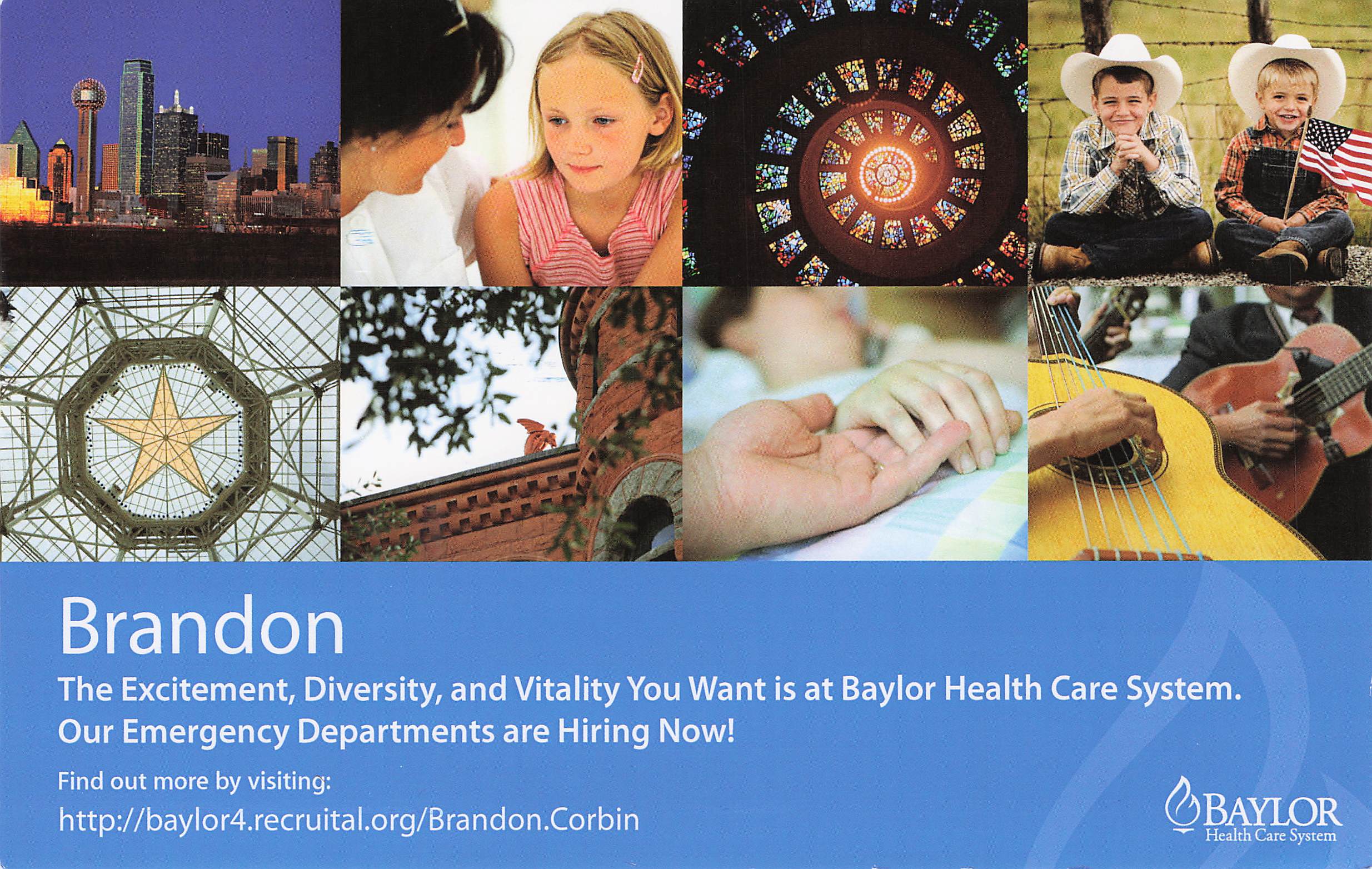 Brandon

The Excitement, Diversity, and Vitality You Want is at Baylor Health Care System.
Our Emergency Departments are Hiring Now!

Find out more by visiting:
http://baylor4.recruital.org/Brandon.Corbin

BAYLOR
Health Care System